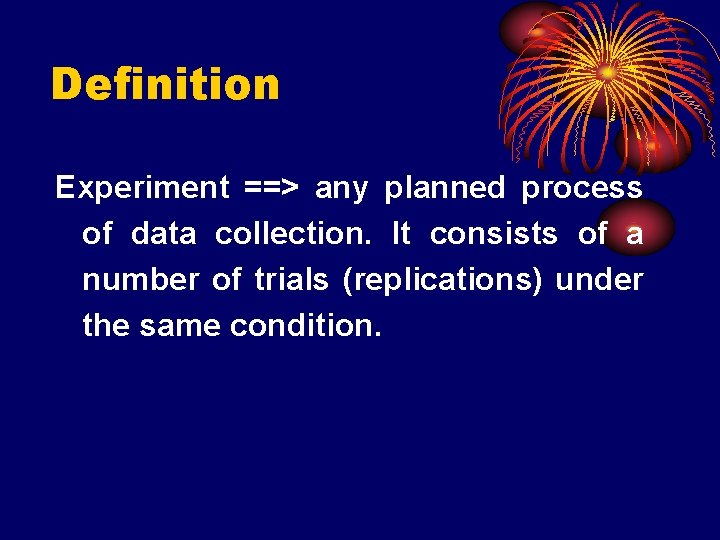 Definition

Experiment ==> any planned process of data collection. It consists of a number of trials (replications) under the same condition.